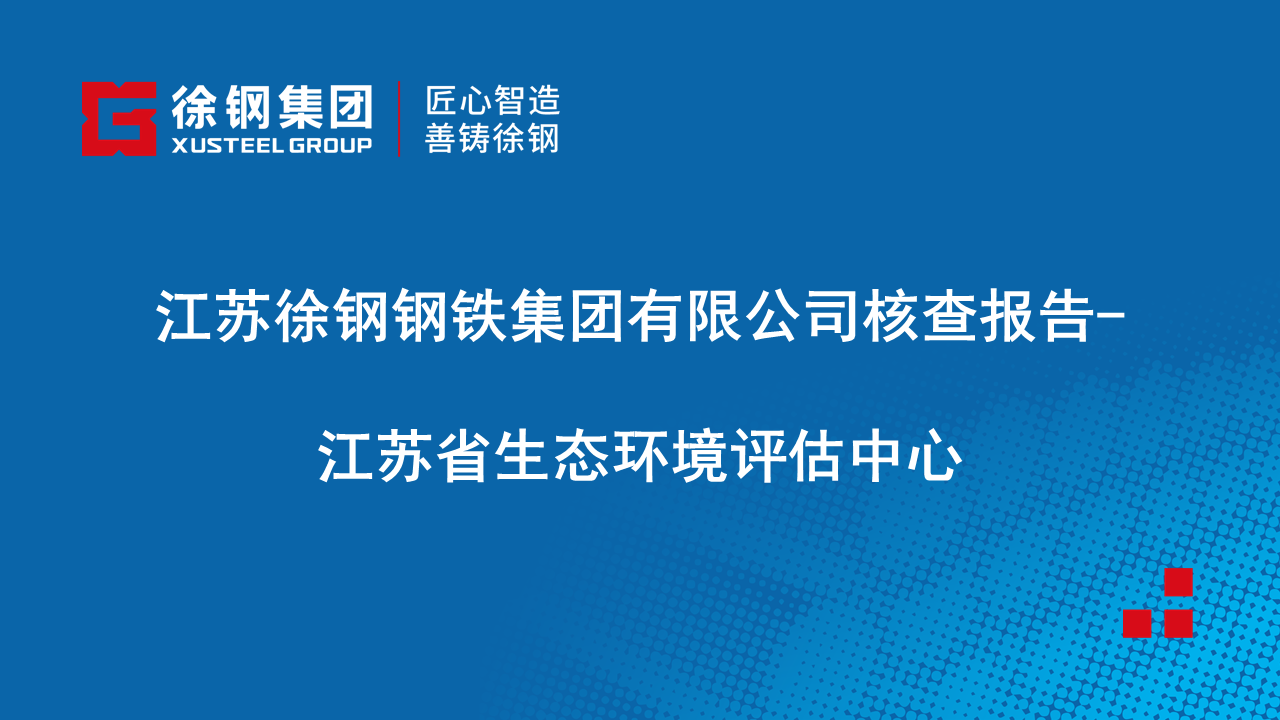 徐钢集团
XUSTEEL GROUP
匠心智造
善铸徐钢

江苏徐钢钢铁集团有限公司核查报告-

江苏省生态环境评估中心